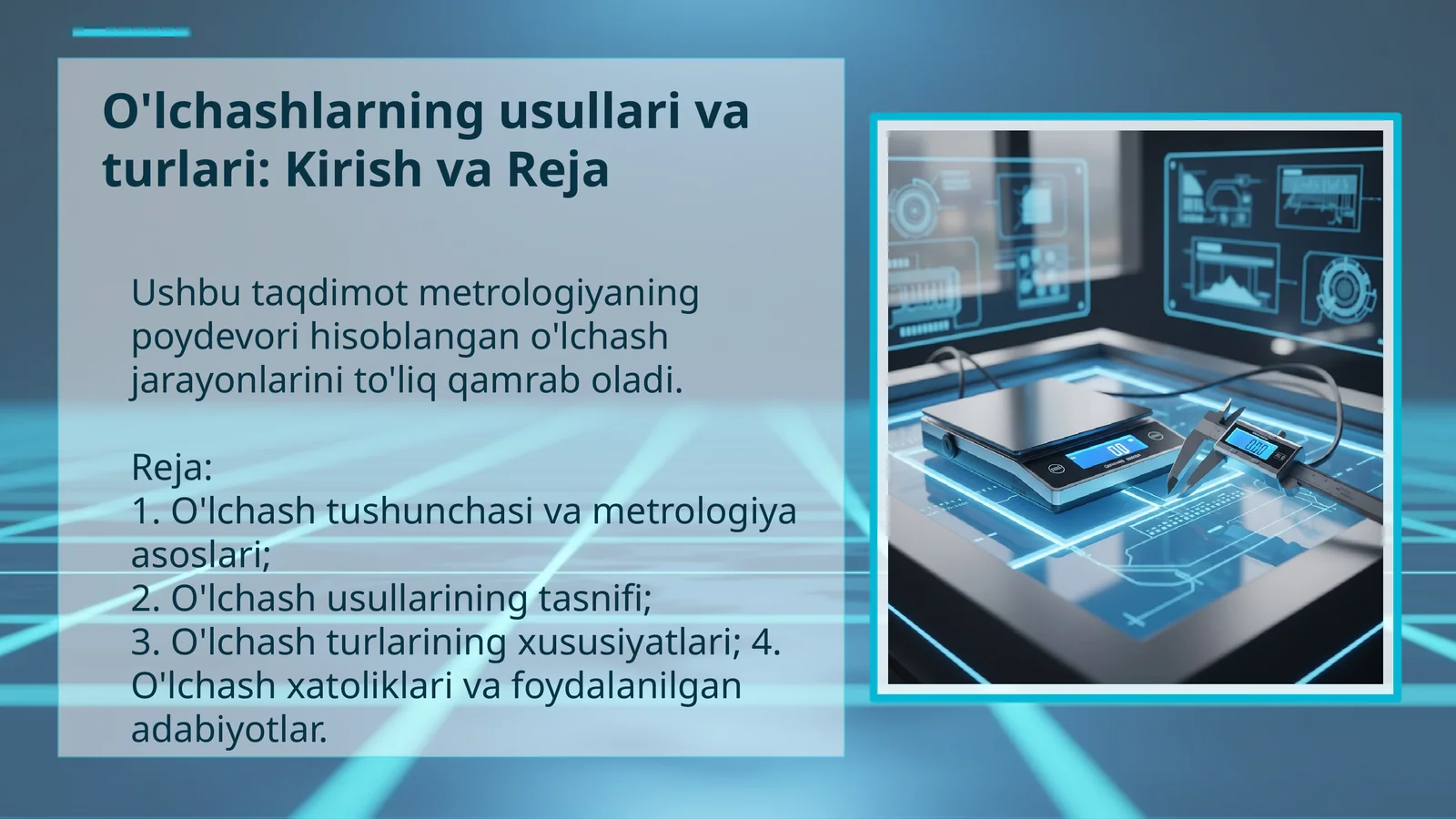 O'lchashlarning usullari va turlari: Kirish va Reja

Ushbu taqdimot metrologiyaning poydevori hisoblangan o'lchash jarayonlarini to'liq qamrab oladi.

Reja:
1. O'lchash tushunchasi va metrologiya asoslari;
2. O'lchash usullarining tasnifi;
3. O'lchash turlarining xususiyatlari; 4. O'lchash xatoliklari va foydalanilgan adabiyotlar.